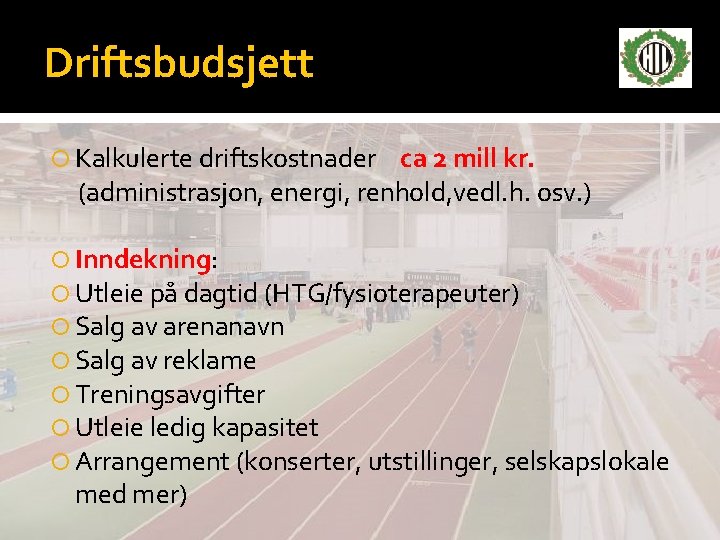 Driftsbudsjett

HIL

Kalkulerte driftskostnader ca 2 mill kr.
(administrasjon, energi, renhold,vedl.h. osv.)

Inndekning:
Utleie på dagtid (HTG/fysioterapeuter)
Salg av arenanavn
Salg av reklame
Treningsavgifter
Utleie ledig kapasitet
Arrangement (konserter, utstillinger, selskapslokale med mer)